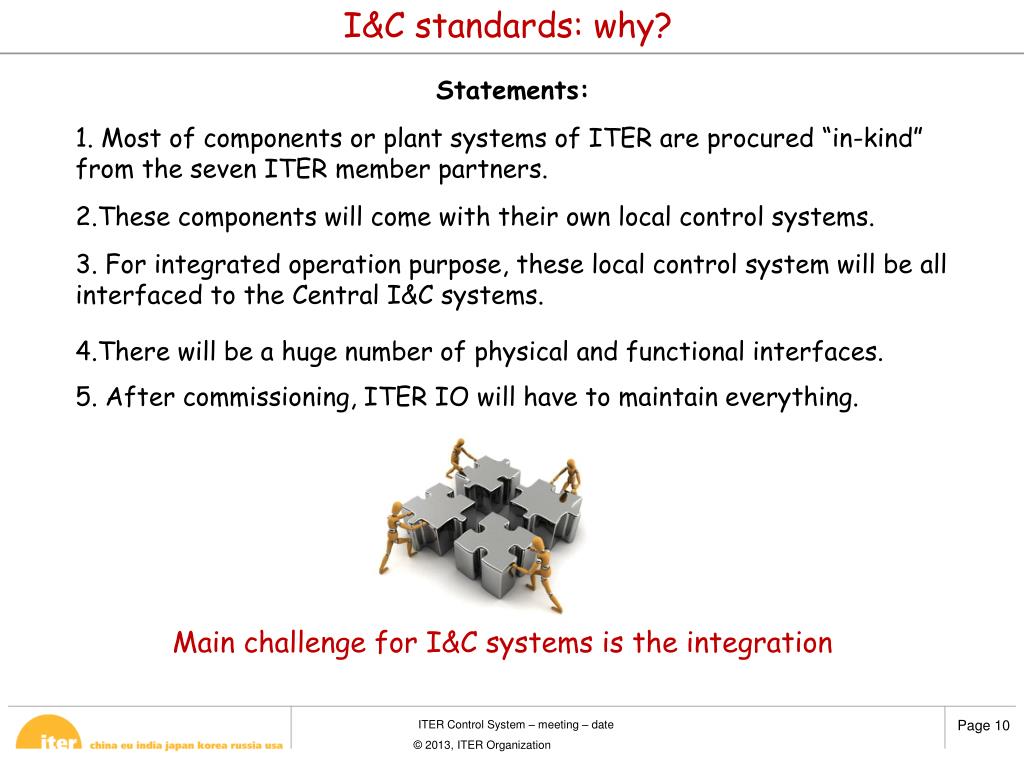 I&C standards: why?

Statements:

1. Most of components or plant systems of ITER are procured “in-kind” from the seven ITER member partners.

2.These components will come with their own local control systems.

3. For integrated operation purpose, these local control system will be all interfaced to the Central I&C systems.

4.There will be a huge number of physical and functional interfaces.

5. After commissioning, ITER IO will have to maintain everything.

Main challenge for I&C systems is the integration

iter china eu india japan korea russia usa

ITER Control System – meeting – date

© 2013, ITER Organization

Page 10